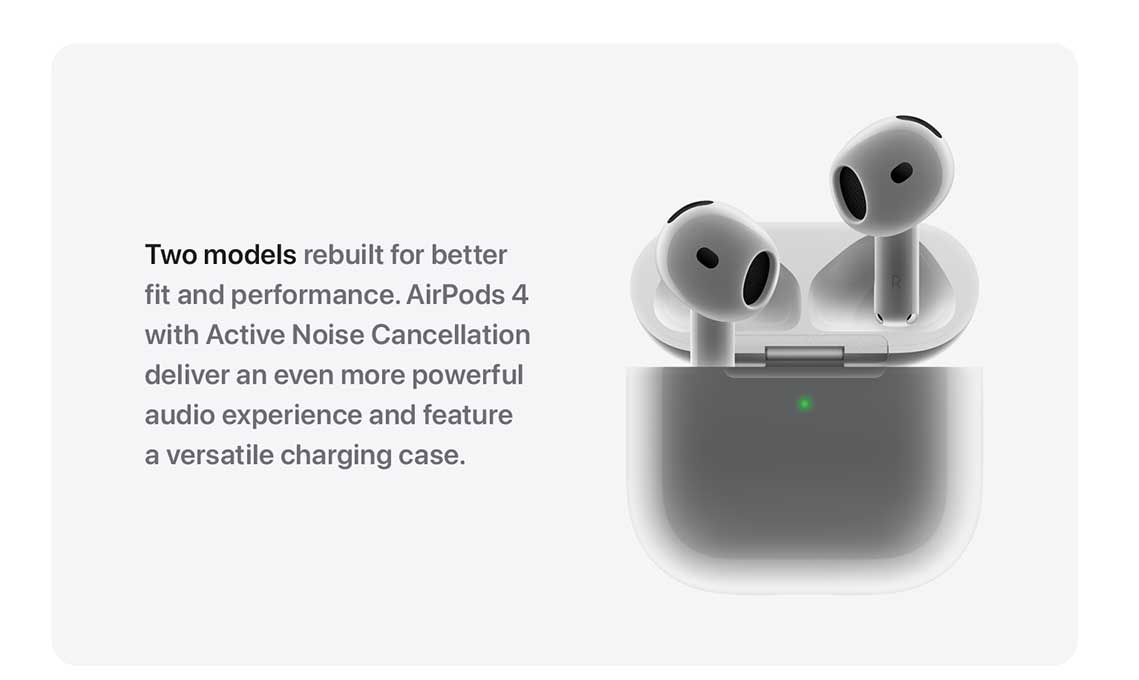 Two models rebuilt for better fit and performance. AirPods 4 with Active Noise Cancellation deliver an even more powerful audio experience and feature a versatile charging case.

R